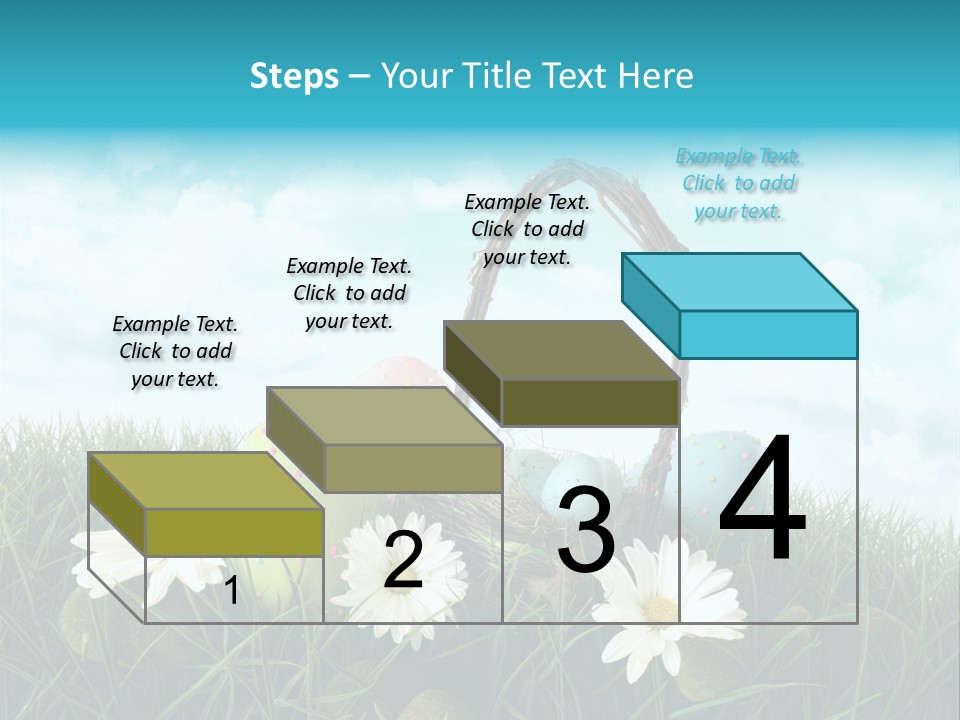 Steps – Your Title Text Here

Example Text. Click to add your text.

Example Text. Click to add your text.

Example Text. Click to add your text.

Example Text. Click to add your text.

1

2

3

4